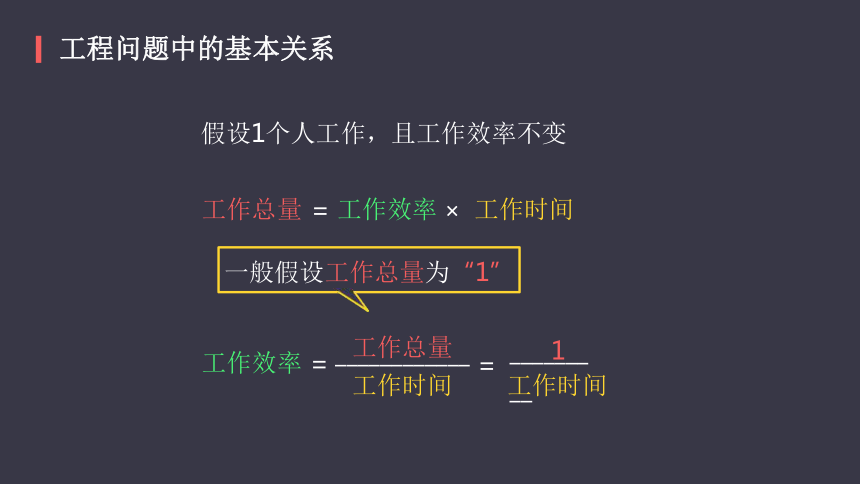 工程问题中的基本关系

假设1个人工作，且工作效率不变

工作总量 = 工作效率 × 工作时间

一般假设工作总量为“1”

工作效率 = $\frac{工作总量}{工作时间}$ = $\frac{1}{工作时间}$